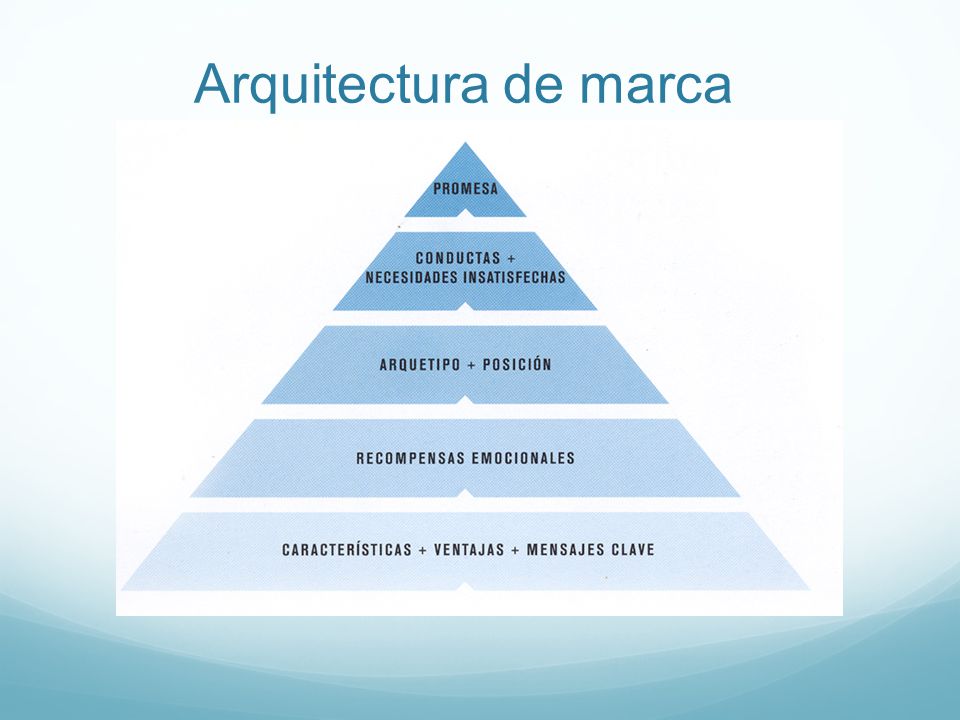 Arquitectura de marca

PROMESA

CONDUCTAS + NECESIDADES INSATISFECHAS

ARQUETIPO + POSICIÓN

RECOMPENSAS EMOCIONALES

CARACTERÍSTICAS + VENTAJAS + MENSAJES CLAVE